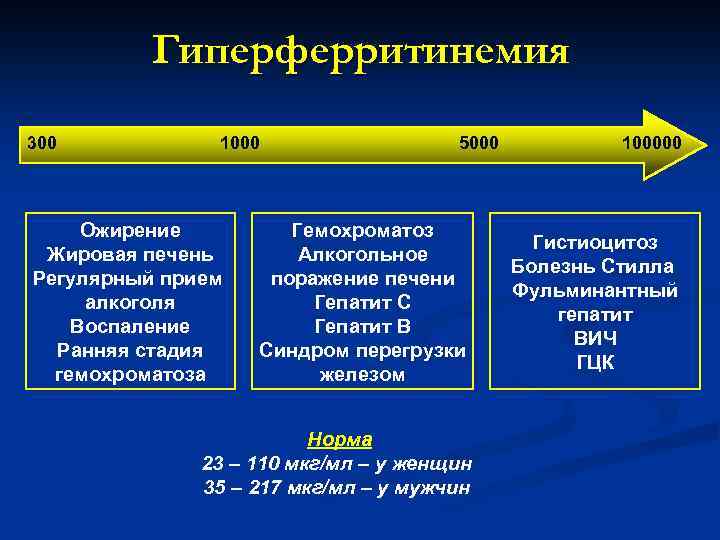 Гиперферритинемия

300 1000 5000 100000

Ожирение
Жировая печень
Регулярный прием алкоголя
Воспаление
Ранняя стадия гемохроматоза

Гемохроматоз
Алкогольное поражение печени
Гепатит С
Гепатит В
Синдром перегрузки железом

Гистиоцитоз
Болезнь Стилла
Фульминантный гепатит
ВИЧ
ГЦК

Норма
23 – 110 мкг/мл – у женщин
35 – 217 мкг/мл – у мужчин